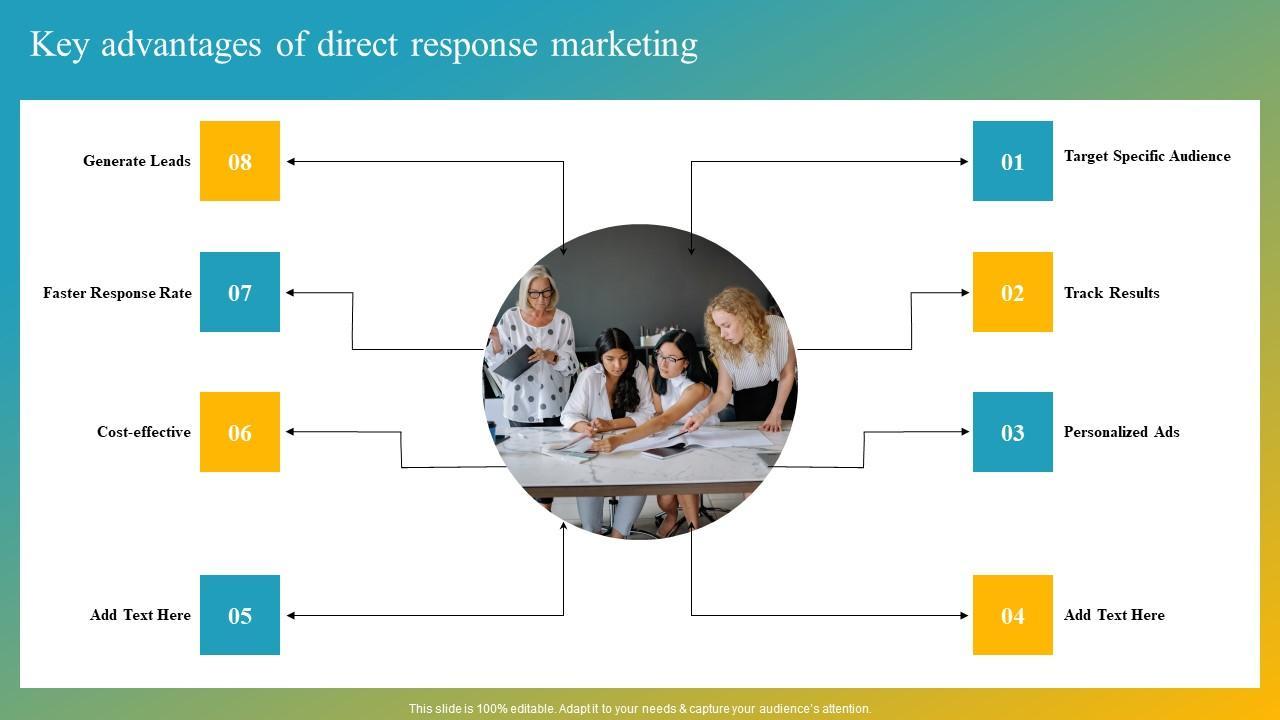 Key advantages of direct response marketing

Generate Leads
08

Faster Response Rate
07

Cost-effective
06

Add Text Here
05

01
Target Specific Audience

02
Track Results

03
Personalized Ads

04
Add Text Here

This slide is 100% editable. Adapt it to your needs & capture your audience's attention.